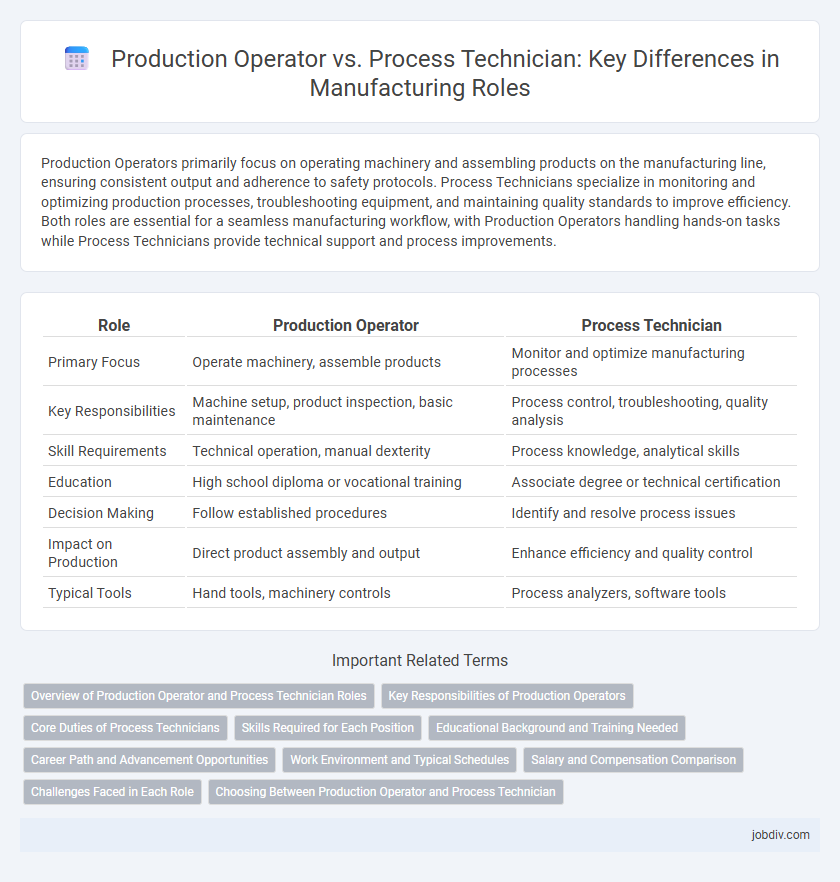 Production Operator vs. Process Technician: Key Differences in Manufacturing Roles

Production Operators primarily focus on operating machinery and assembling products on the manufacturing line, ensuring consistent output and adherence to safety protocols. Process Technicians specialize in monitoring and optimizing production processes, troubleshooting equipment, and maintaining quality standards to improve efficiency. Both roles are essential for a seamless manufacturing workflow, with Production Operators handling hands-on tasks while Process Technicians provide technical support and process improvements.

| Role | Production Operator | Process Technician |
|---|---|---|
| Primary Focus | Operate machinery, assemble products | Monitor and optimize manufacturing processes |
| Key Responsibilities | Machine setup, product inspection, basic maintenance | Process control, troubleshooting, quality analysis |
| Skill Requirements | Technical operation, manual dexterity | Process knowledge, analytical skills |
| Education | High school diploma or vocational training | Associate degree or technical certification |
| Decision Making | Follow established procedures | Identify and resolve process issues |
| Impact on Production | Direct product assembly and output | Enhance efficiency and quality control |
| Typical Tools | Hand tools, machinery controls | Process analyzers, software tools |

Important Related Terms

Overview of Production Operator and Process Technician Roles
Key Responsibilities of Production Operators
Core Duties of Process Technicians
Skills Required for Each Position
Educational Background and Training Needed
Career Path and Advancement Opportunities
Work Environment and Typical Schedules
Salary and Compensation Comparison
Challenges Faced in Each Role
Choosing Between Production Operator and Process Technician

jobdiv.com